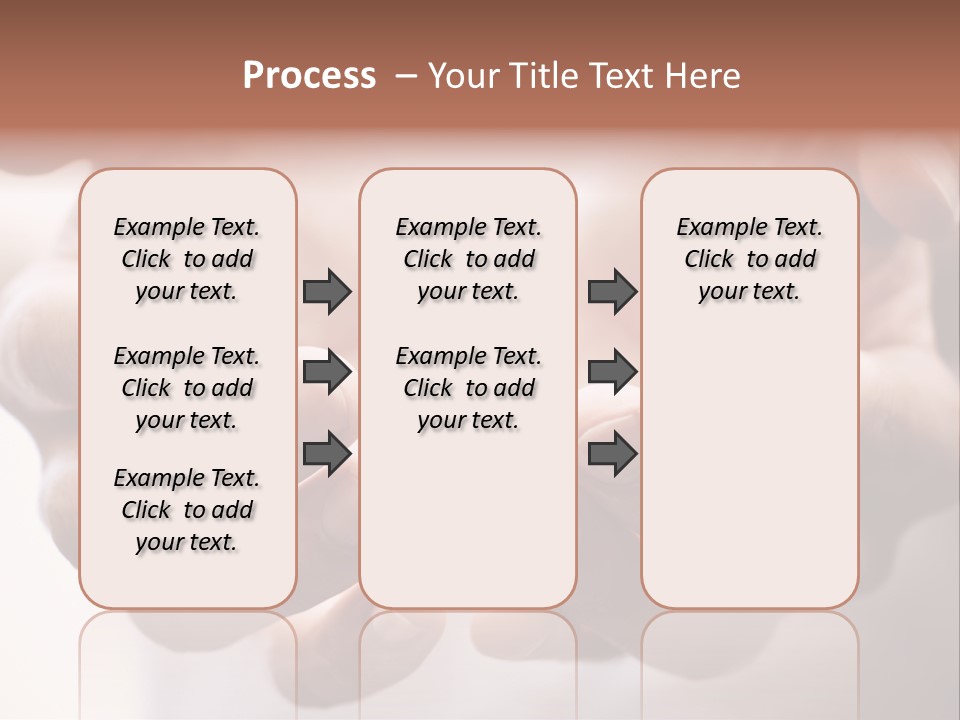 Process – Your Title Text Here

Example Text. Click to add your text.

Example Text. Click to add your text.

Example Text. Click to add your text.

Example Text. Click to add your text.

Example Text. Click to add your text.

Example Text. Click to add your text.